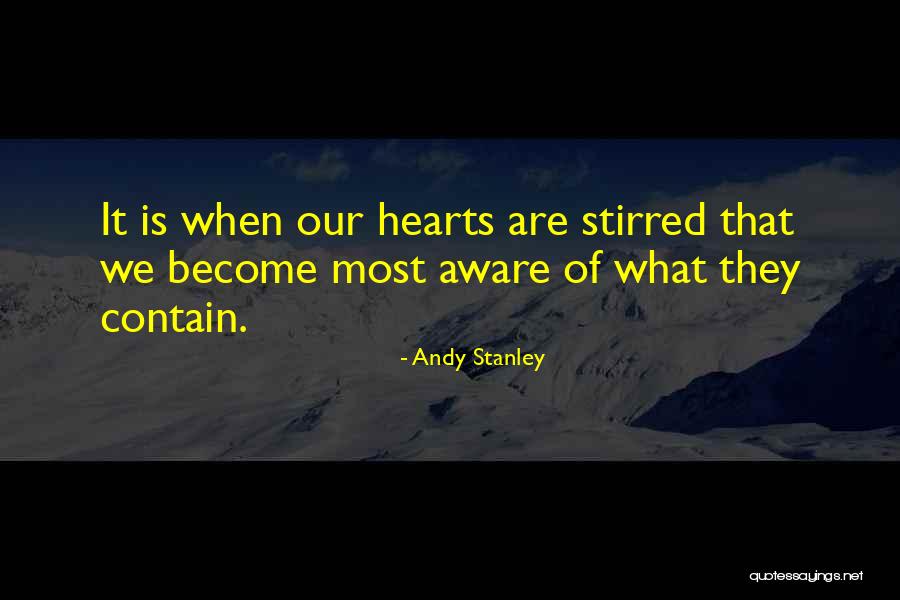 It is when our hearts are stirred that we become most aware of what they contain.

- Andy Stanley

quotessayings.net